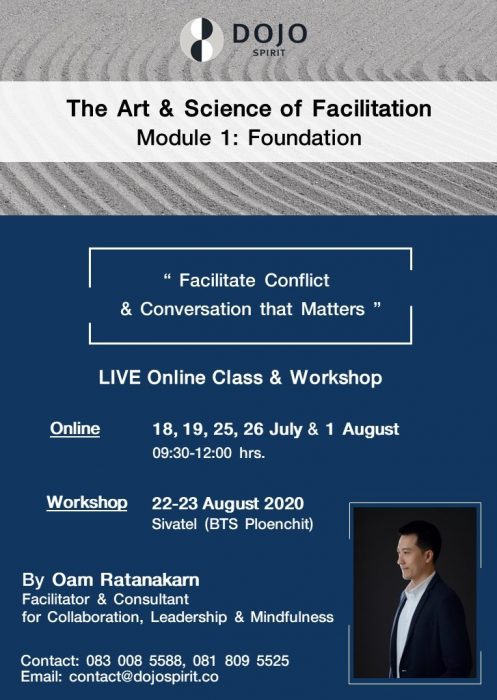 DOJO
SPIRIT

The Art & Science of Facilitation
Module 1: Foundation

" Facilitate Conflict & Conversation that Matters "

LIVE Online Class & Workshop

Online 18, 19, 25, 26 July & 1 August
09:30-12:00 hrs.

Workshop 22-23 August 2020
Sivatel (BTS Ploenchit)

By Oam Ratanakarn
Facilitator & Consultant
for Collaboration, Leadership & Mindfulness

Contact: 083 008 5588, 081 809 5525
Email: contact@dojospirit.co